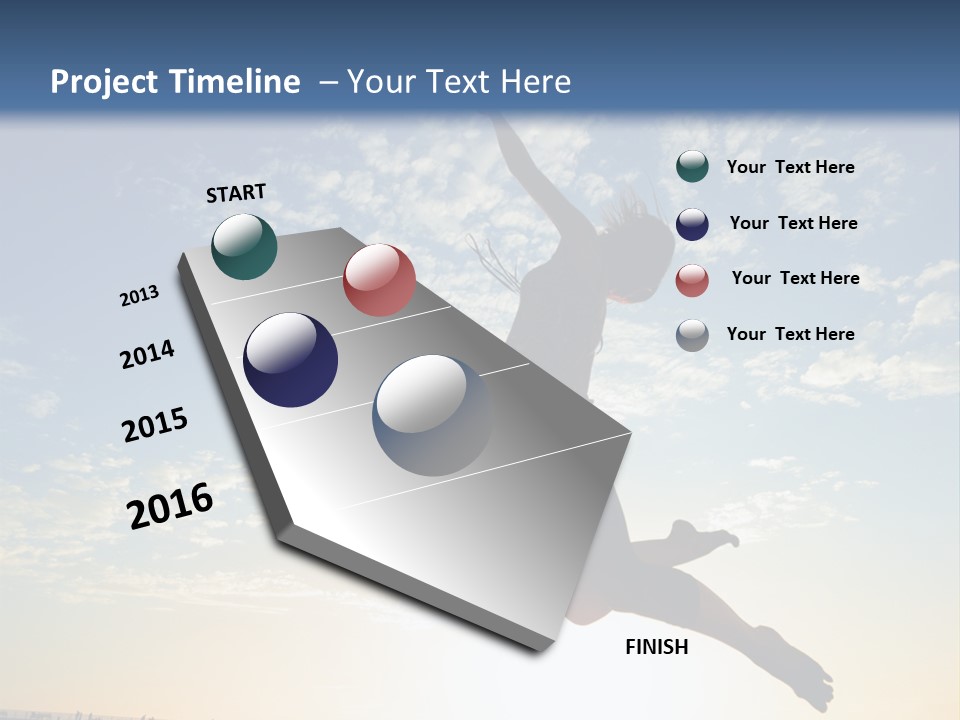 Project Timeline – Your Text Here

START

2013

2014

2015

2016

FINISH

Your Text Here

Your Text Here

Your Text Here

Your Text Here